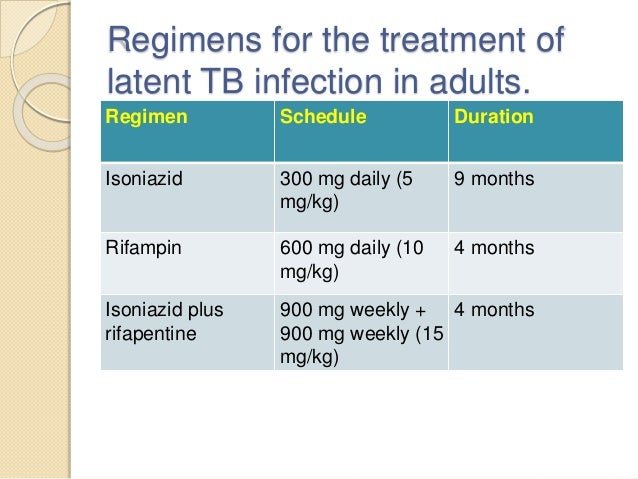 Regimens for the treatment of latent TB infection in adults.

| Regimen | Schedule | Duration |
|---|---|---|
| Isoniazid | 300 mg daily (5 mg/kg) | 9 months |
| Rifampin | 600 mg daily (10 mg/kg) | 4 months |
| Isoniazid plus rifapentine | 900 mg weekly + 900 mg weekly (15 mg/kg) | 4 months |